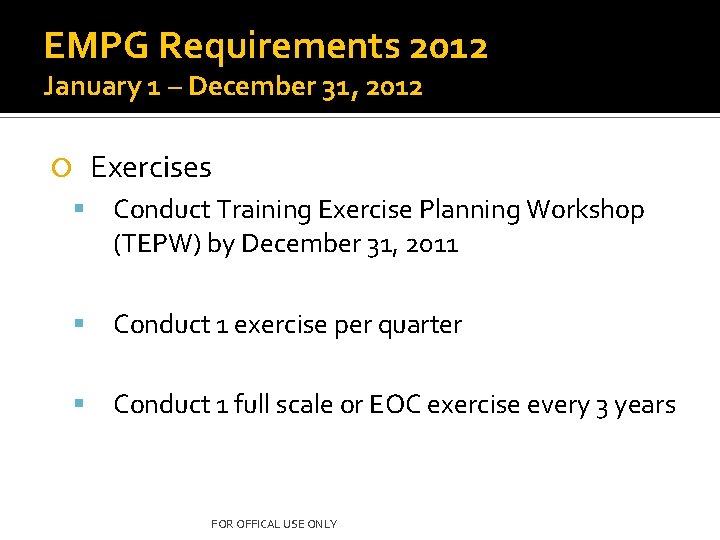 EMPG Requirements 2012
January 1 – December 31, 2012

Exercises

Conduct Training Exercise Planning Workshop (TEPW) by December 31, 2011

Conduct 1 exercise per quarter

Conduct 1 full scale or EOC exercise every 3 years

FOR OFFICAL USE ONLY